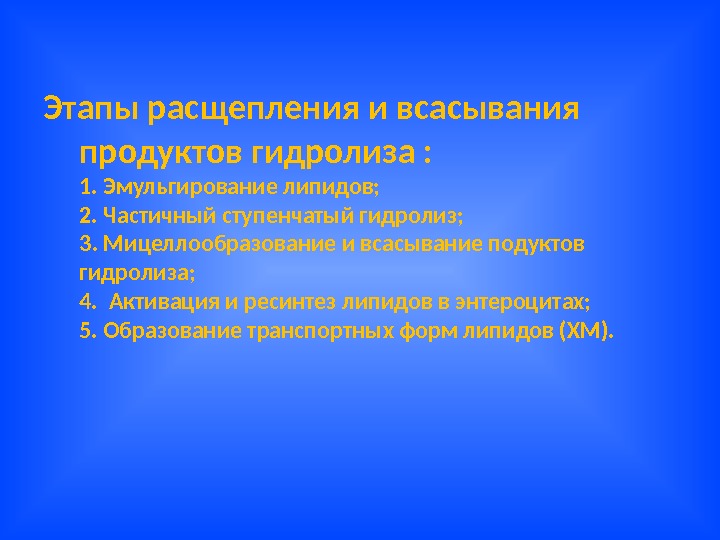 Этапы расщепления и всасывания продуктов гидролиза :

1. Эмульгирование липидов;
2. Частичный ступенчатый гидролиз;
3. Мицеллообразование и всасывание подуктов гидролиза;
4. Активация и ресинтез липидов в энтероцитах;
5. Образование транспортных форм липидов (ХМ).